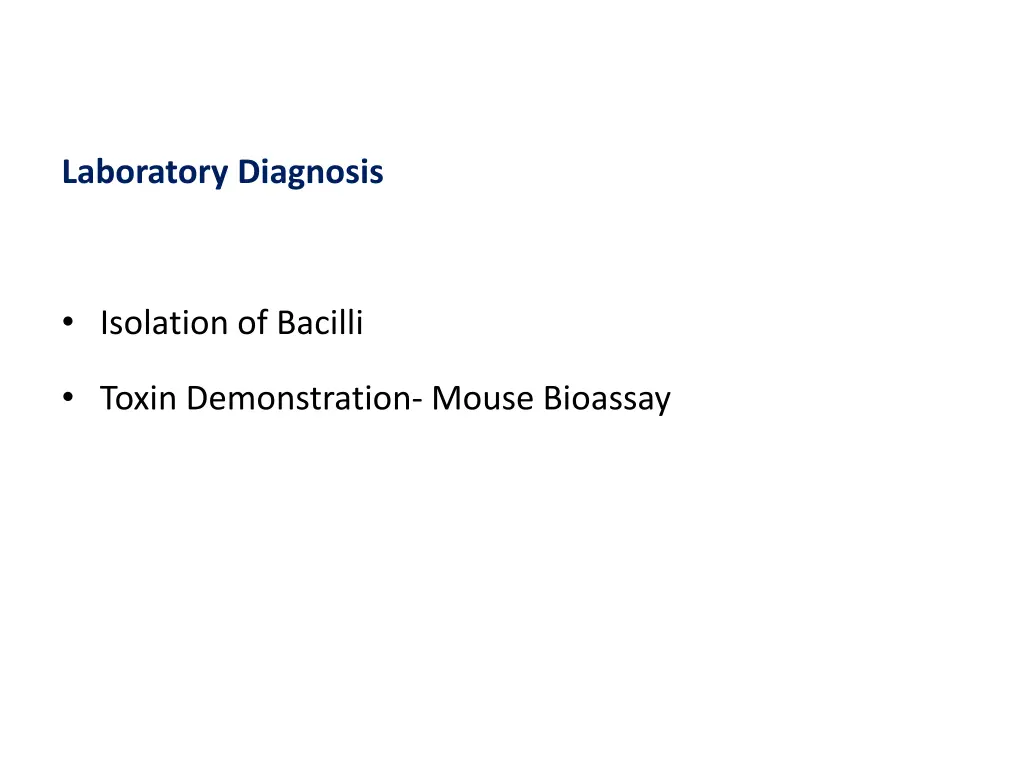 Laboratory Diagnosis

• Isolation of Bacilli

• Toxin Demonstration- Mouse Bioassay